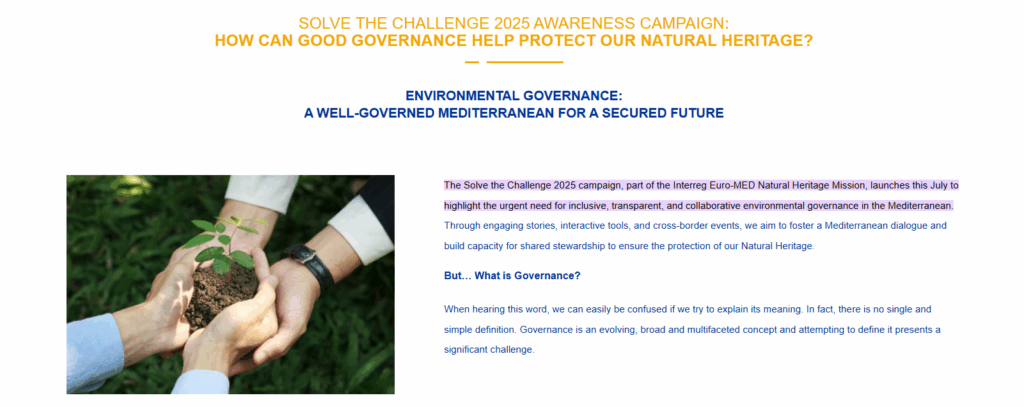 SOLVE THE CHALLENGE 2025 AWARENESS CAMPAIGN:
HOW CAN GOOD GOVERNANCE HELP PROTECT OUR NATURAL HERITAGE?

ENVIRONMENTAL GOVERNANCE:
A WELL-GOVERNED MEDITERRANEAN FOR A SECURED FUTURE

The Solve the Challenge 2025 campaign, part of the Interreg Euro-MED Natural Heritage Mission, launches this July to highlight the urgent need for inclusive, transparent, and collaborative environmental governance in the Mediterranean. Through engaging stories, interactive tools, and cross-border events, we aim to foster a Mediterranean dialogue and build capacity for shared stewardship to ensure the protection of our Natural Heritage.

But… What is Governance?

When hearing this word, we can easily be confused if we try to explain its meaning. In fact, there is no single and simple definition. Governance is an evolving, broad and multifaceted concept and attempting to define it presents a significant challenge.